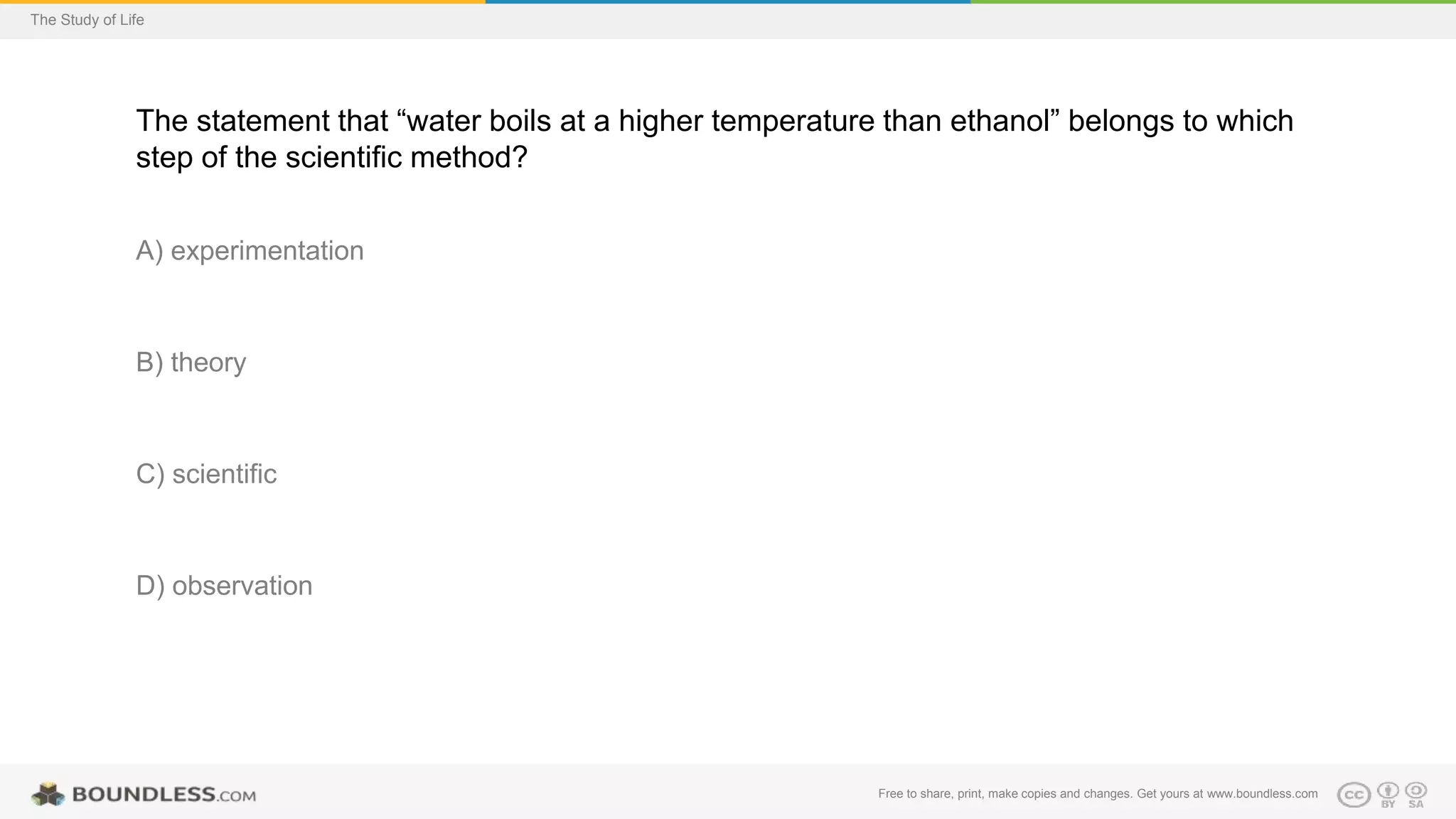 The Study of Life

The statement that “water boils at a higher temperature than ethanol” belongs to which step of the scientific method?

A) experimentation

B) theory

C) scientific

D) observation

BOUNDLESS.COM

Free to share, print, make copies and changes. Get yours at www.boundless.com

cc BY SA